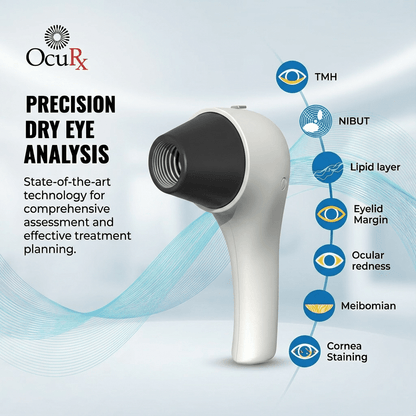 OcuRx

PRECISION DRY EYE ANALYSIS

State-of-the-art technology for comprehensive assessment and effective treatment planning.

TMH

NIBUT

Lipid layer

Eyelid Margin

Ocular redness

Meibomian

Cornea Staining